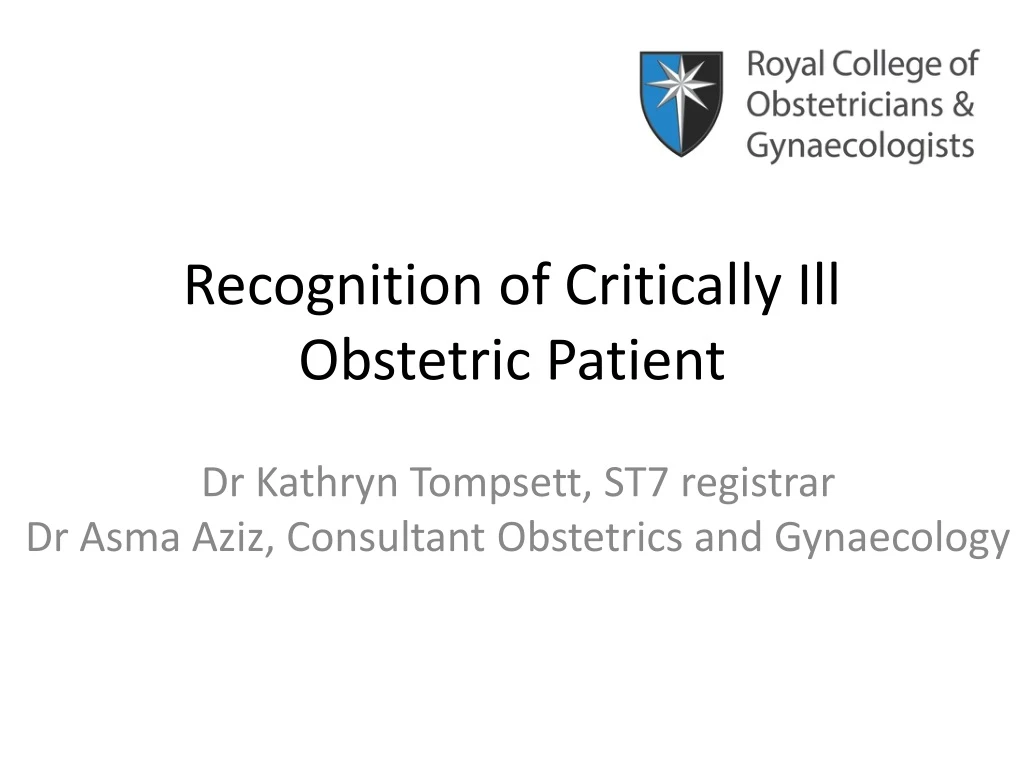 Royal College of Obstetricians & Gynaecologists

Recognition of Critically Ill Obstetric Patient

Dr Kathryn Tompsett, ST7 registrar
Dr Asma Aziz, Consultant Obstetrics and Gynaecology